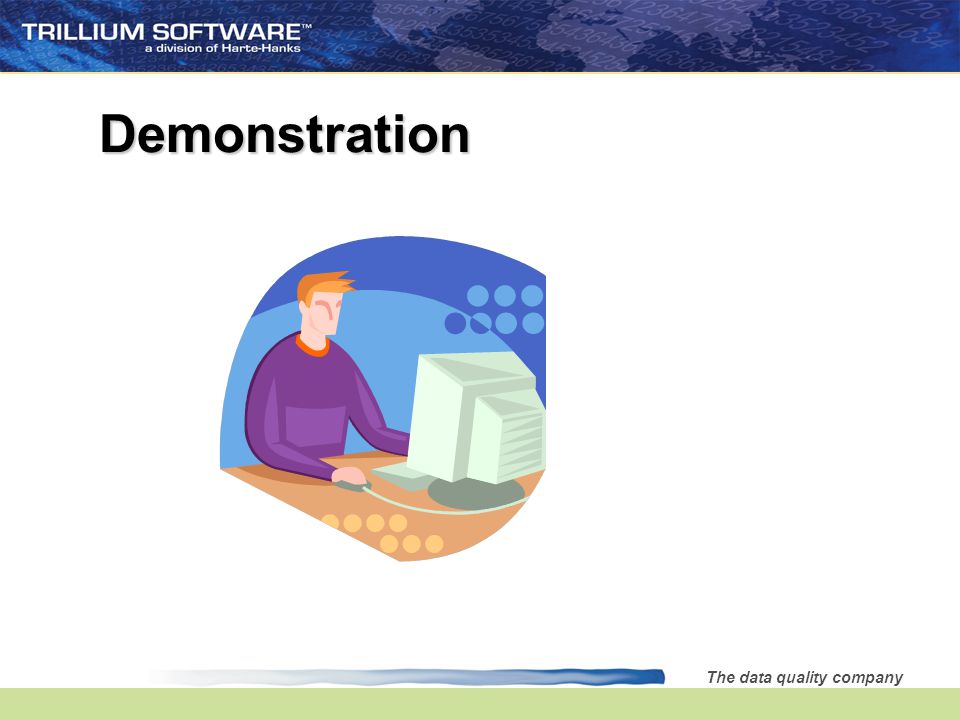 TRILLIUM SOFTWARE™
a division of Harte-Hanks

Demonstration

The data quality company